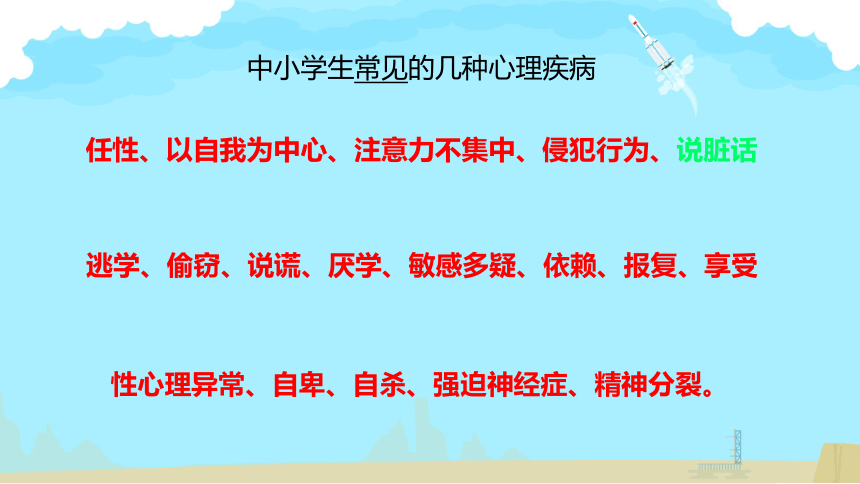 中小学生常见的几种心理疾病

任性、以自我为中心、注意力不集中、侵犯行为、说脏话

逃学、偷窃、说谎、厌学、敏感多疑、依赖、报复、享受

性心理异常、自卑、自杀、强迫神经症、精神分裂。